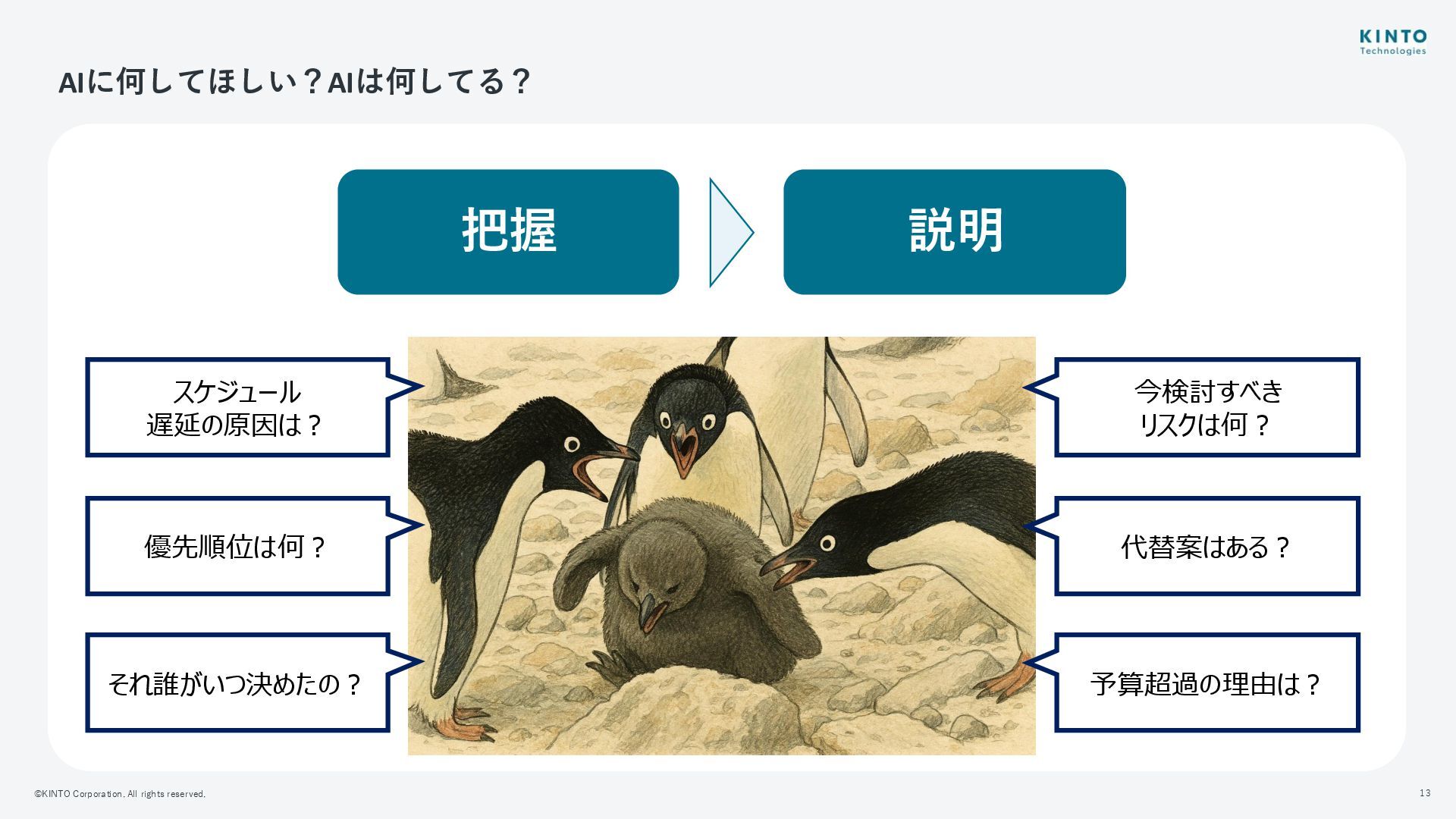 KINTO Technologies

AIに何してほしい？AIは何してる？

把握

説明

スケジュール
遅延の原因は？

優先順位は何？

それ誰がいつ決めたの？

今検討すべき
リスクは何？

代替案はある？

予算超過の理由は？

©KINTO Corporation. All rights reserved.

13